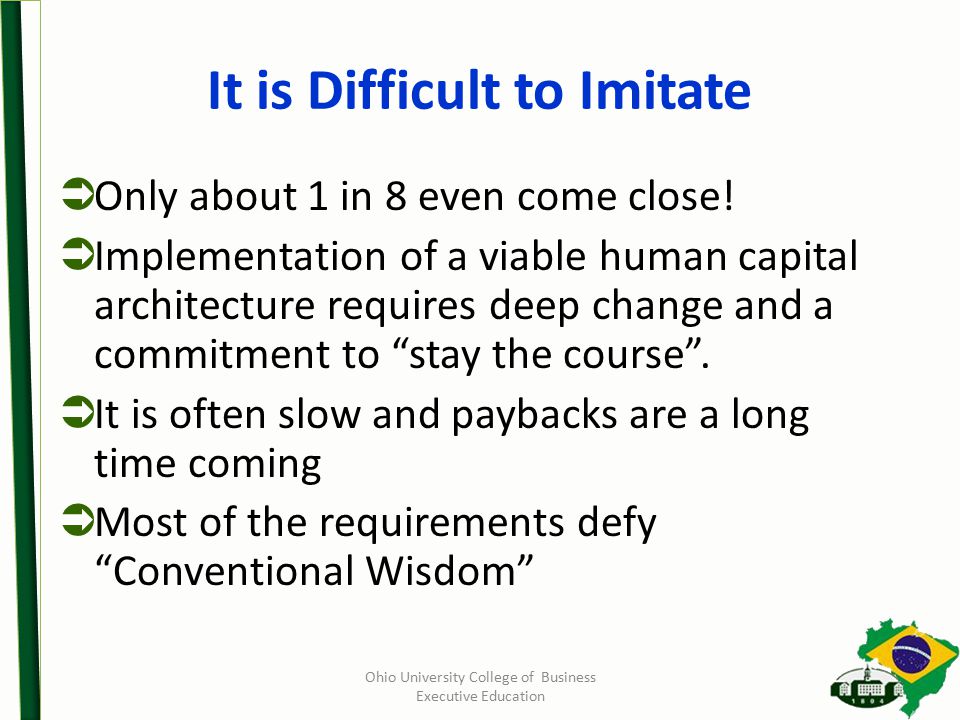 It is Difficult to Imitate

Only about 1 in 8 even come close!

Implementation of a viable human capital architecture requires deep change and a commitment to “stay the course”.

It is often slow and paybacks are a long time coming

Most of the requirements defy “Conventional Wisdom”

Ohio University College of Business
Executive Education

1804